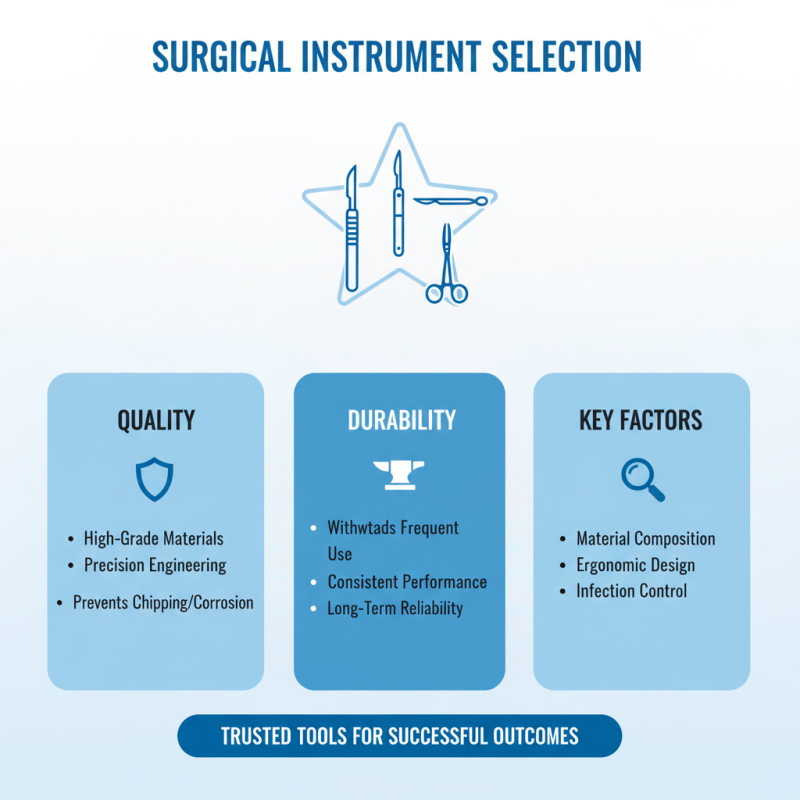 SURGICAL INSTRUMENT SELECTION

QUALITY

• High-Grade Materials
• Precision Engineering
• Prevents Chipping/Corrosion

DURABILITY

• Withwtads Frequent Use
• Consistent Performance
• Long-Term Reliability

KEY FACTORS

• Material Composition
• Ergonomic Design
• Infection Control

TRUSTED TOOLS FOR SUCCESSFUL OUTCOMES